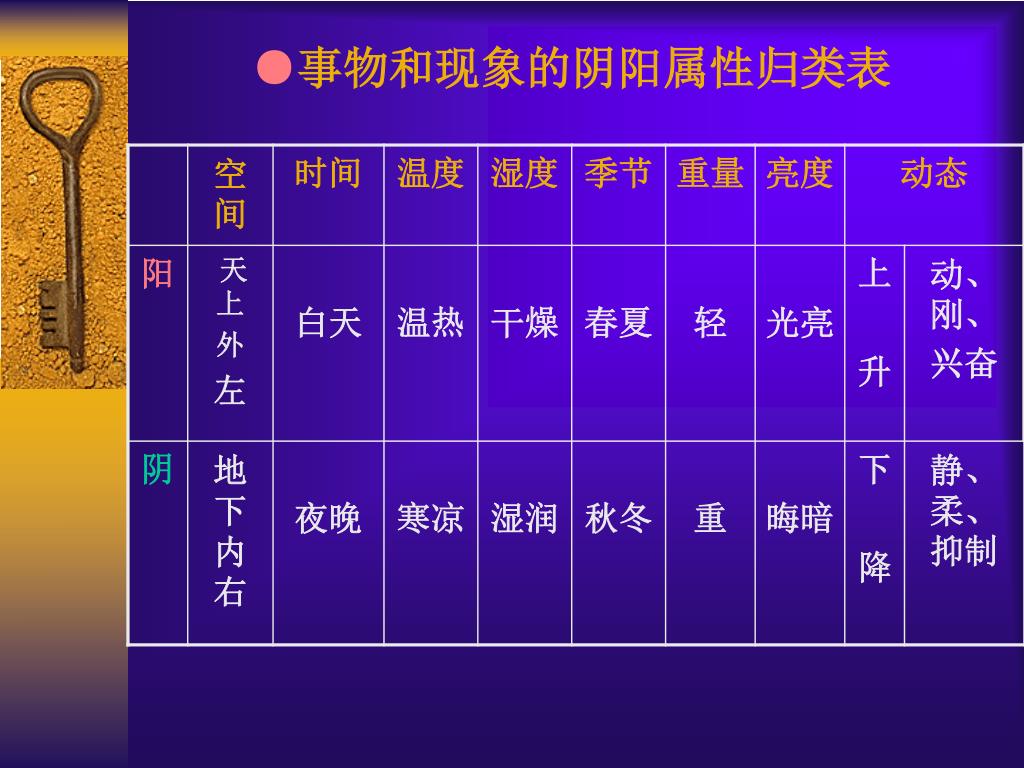 ●事物和现象的阴阳属性归类表

| | 空间 | 时间 | 温度 | 湿度 | 季节 | 重量 | 亮度 | 动态 | |
|---|---|---|---|---|---|---|---|---|---|
| 阳 | 天上外左 | 白天 | 温热 | 干燥 | 春夏 | 轻 | 光亮 | 上升 | 动、刚、兴奋 |
| 阴 | 地下内右 | 夜晚 | 寒凉 | 湿润 | 秋冬 | 重 | 晦暗 | 下降 | 静、柔、抑制 |